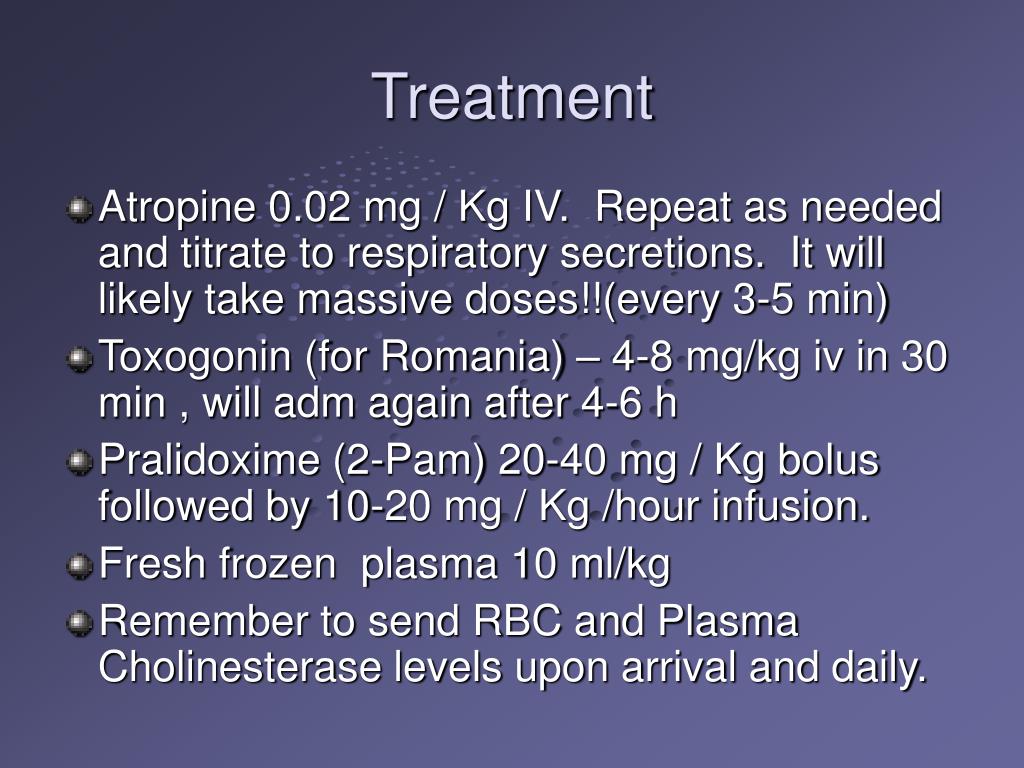 Treatment

Atropine 0.02 mg / Kg IV.  Repeat as needed and titrate to respiratory secretions.  It will likely take massive doses!!(every 3-5 min)

Toxogonin (for Romania) – 4-8 mg/kg iv in 30 min , will adm again after 4-6 h

Pralidoxime (2-Pam) 20-40 mg / Kg bolus followed by 10-20 mg / Kg /hour infusion.

Fresh frozen  plasma 10 ml/kg

Remember to send RBC and Plasma Cholinesterase levels upon arrival and daily.